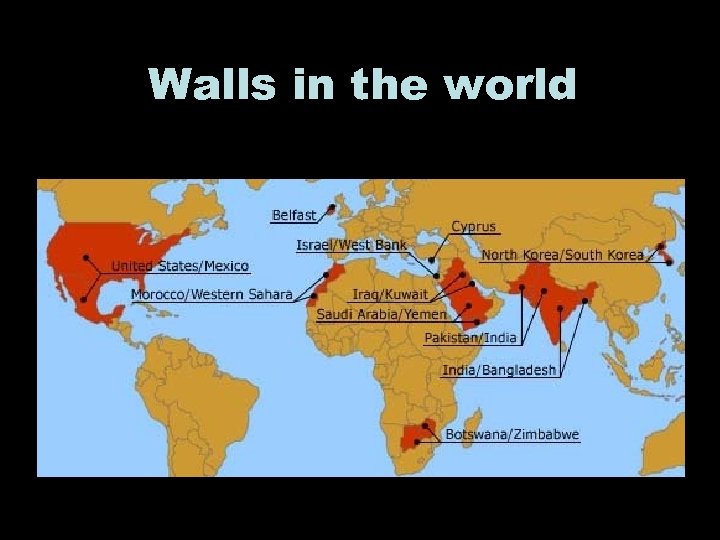 Walls in the world

Belfast

Cyprus

Israel/West Bank

North Korea/South Korea

United States/Mexico

Morocco/Western Sahara

Iraq/Kuwait

Saudi Arabia/Yemen

Pakistan/India

India/Bangladesh

Botswana/Zimbabwe